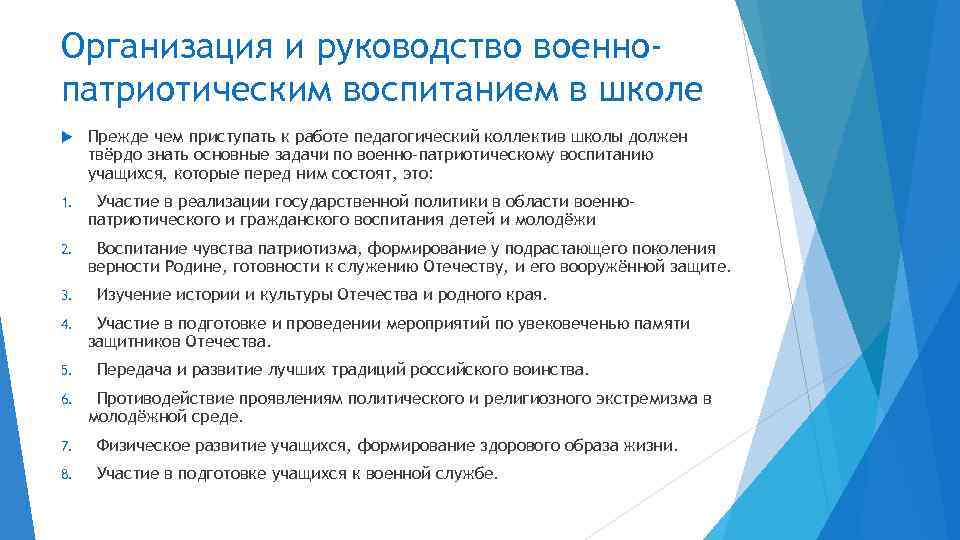 Организация и руководство военно-патриотическим воспитанием в школе

Прежде чем приступать к работе педагогический коллектив школы должен твёрдо знать основные задачи по военно-патриотическому воспитанию учащихся, которые перед ним состоят, это:

1. Участие в реализации государственной политики в области военно-патриотического и гражданского воспитания детей и молодёжи

2. Воспитание чувства патриотизма, формирование у подрастающего поколения верности Родине, готовности к служению Отечеству, и его вооружённой защите.

3. Изучение истории и культуры Отечества и родного края.

4. Участие в подготовке и проведении мероприятий по увековеченью памяти защитников Отечества.

5. Передача и развитие лучших традиций российского воинства.

6. Противодействие проявлениям политического и религиозного экстремизма в молодёжной среде.

7. Физическое развитие учащихся, формирование здорового образа жизни.

8. Участие в подготовке учащихся к военной службе.